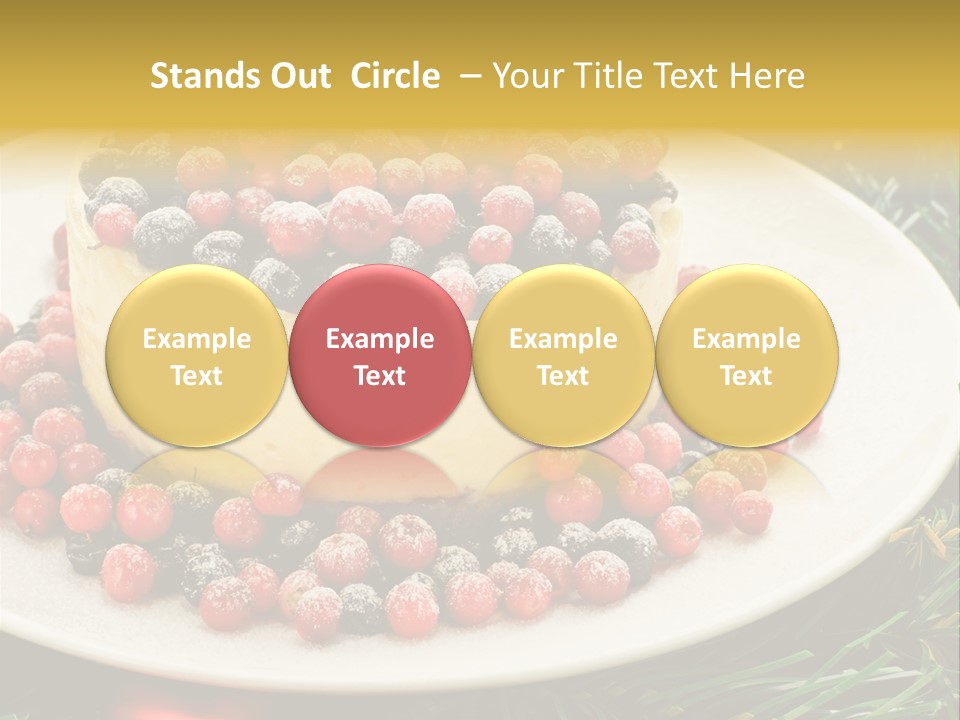 Stands Out Circle – Your Title Text Here

Example Text

Example Text

Example Text

Example Text